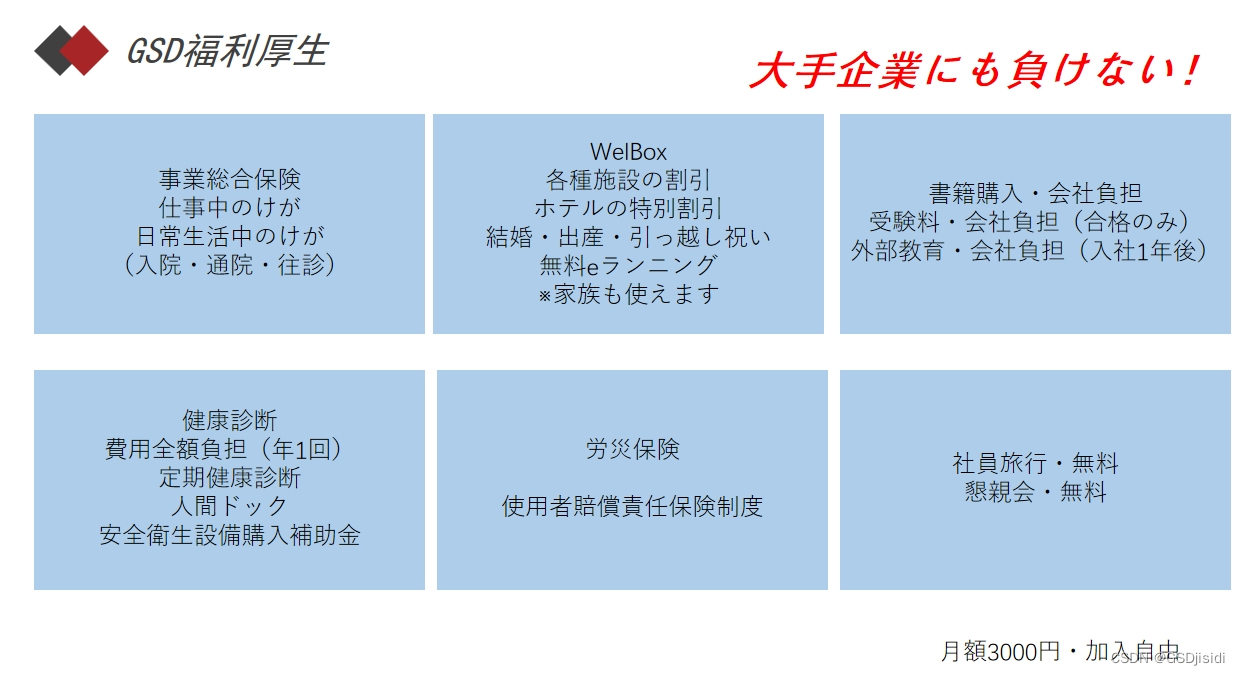 GSD福利厚生

大手企業にも負けない！

事業総合保険
仕事中のけが
日常生活中のけが
（入院・通院・往診）

WelBox
各種施設の割引
ホテルの特別割引
結婚・出産・引っ越し祝い
無料eランニング
※家族も使えます

書籍購入・会社負担
受験料・会社負担（合格のみ）
外部教育・会社負担（入社1年後）

健康診断
費用全額負担（年1回）
定期健康診断
人間ドック
安全衛生設備購入補助金

労災保険

使用者賠償責任保険制度

社員旅行・無料
懇親会・無料

月額3000円・加入自由

CSDN @GSDjisidi